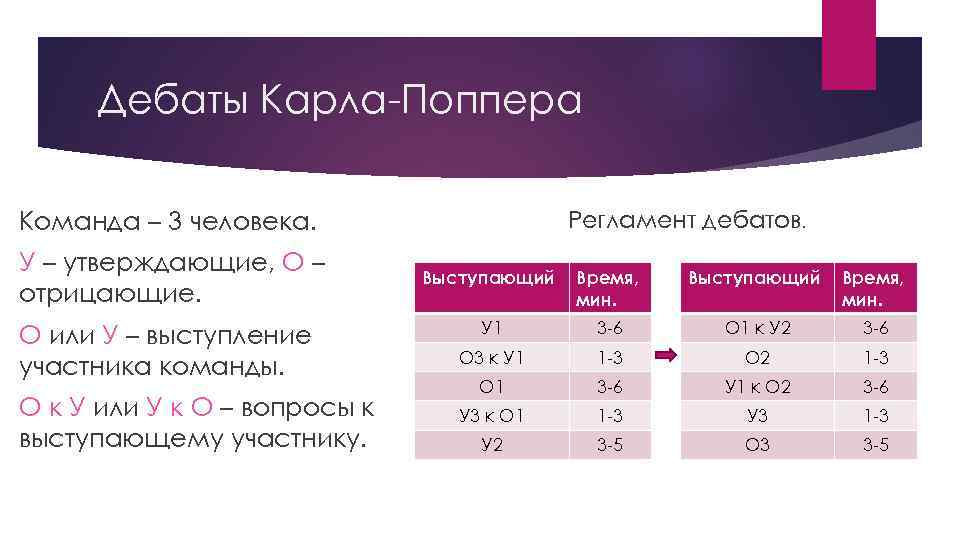 Дебаты Карла-Поппера

Команда – 3 человека.

У – утверждающие, О – отрицающие.

О или У – выступление участника команды.

О к У или У к О – вопросы к выступающему участнику.

Регламент дебатов.

| Выступающий | Время, мин. |
|---|---|
| У1 | 3-6 |
| О3 к У1 | 1-3 |
| О1 | 3-6 |
| У3 к О1 | 1-3 |
| У2 | 3-5 |

| Выступающий | Время, мин. |
|---|---|
| О1 к У2 | 3-6 |
| О2 | 1-3 |
| У1 к О2 | 3-6 |
| У3 | 1-3 |
| О3 | 3-5 |